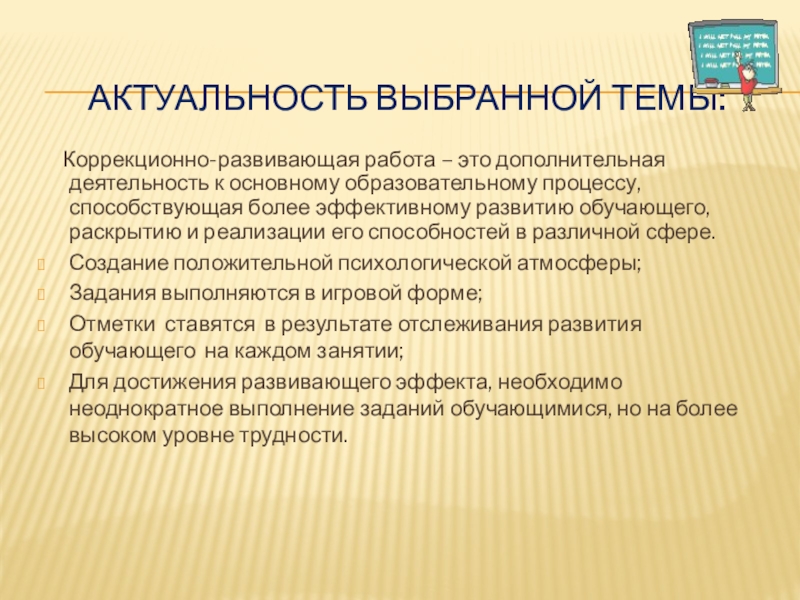 АКТУАЛЬНОСТЬ ВЫБРАННОЙ ТЕМЫ:

Коррекционно-развивающая работа – это дополнительная деятельность к основному образовательному процессу, способствующая более эффективному развитию обучающего, раскрытию и реализации его способностей в различной сфере.

Создание положительной психологической атмосферы;

Задания выполняются в игровой форме;

Отметки ставятся в результате отслеживания развития обучающего на каждом занятии;

Для достижения развивающего эффекта, необходимо неоднократное выполнение заданий обучающимися, но на более высоком уровне трудности.